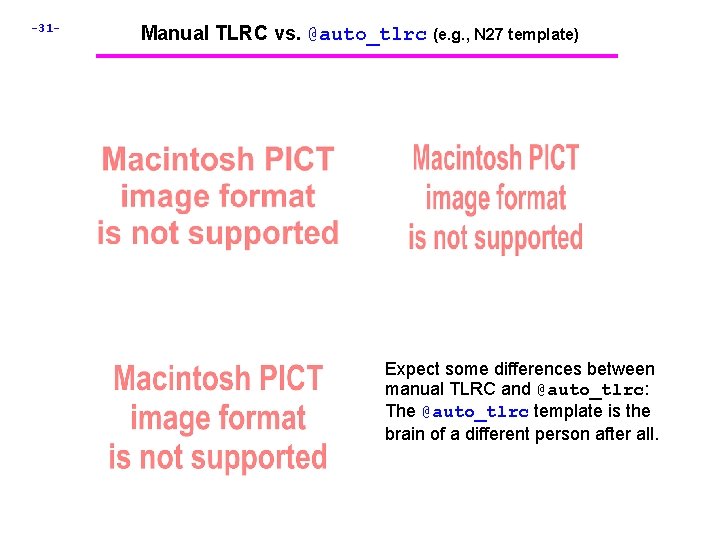 -31-

Manual TLRC vs. @auto_tlrc (e.g., N27 template)

Macintosh PICT image format is not supported

Macintosh PICT image format is not supported

Macintosh PICT image format is not supported

Expect some differences between manual TLRC and @auto_tlrc: The @auto_tlrc template is the brain of a different person after all.